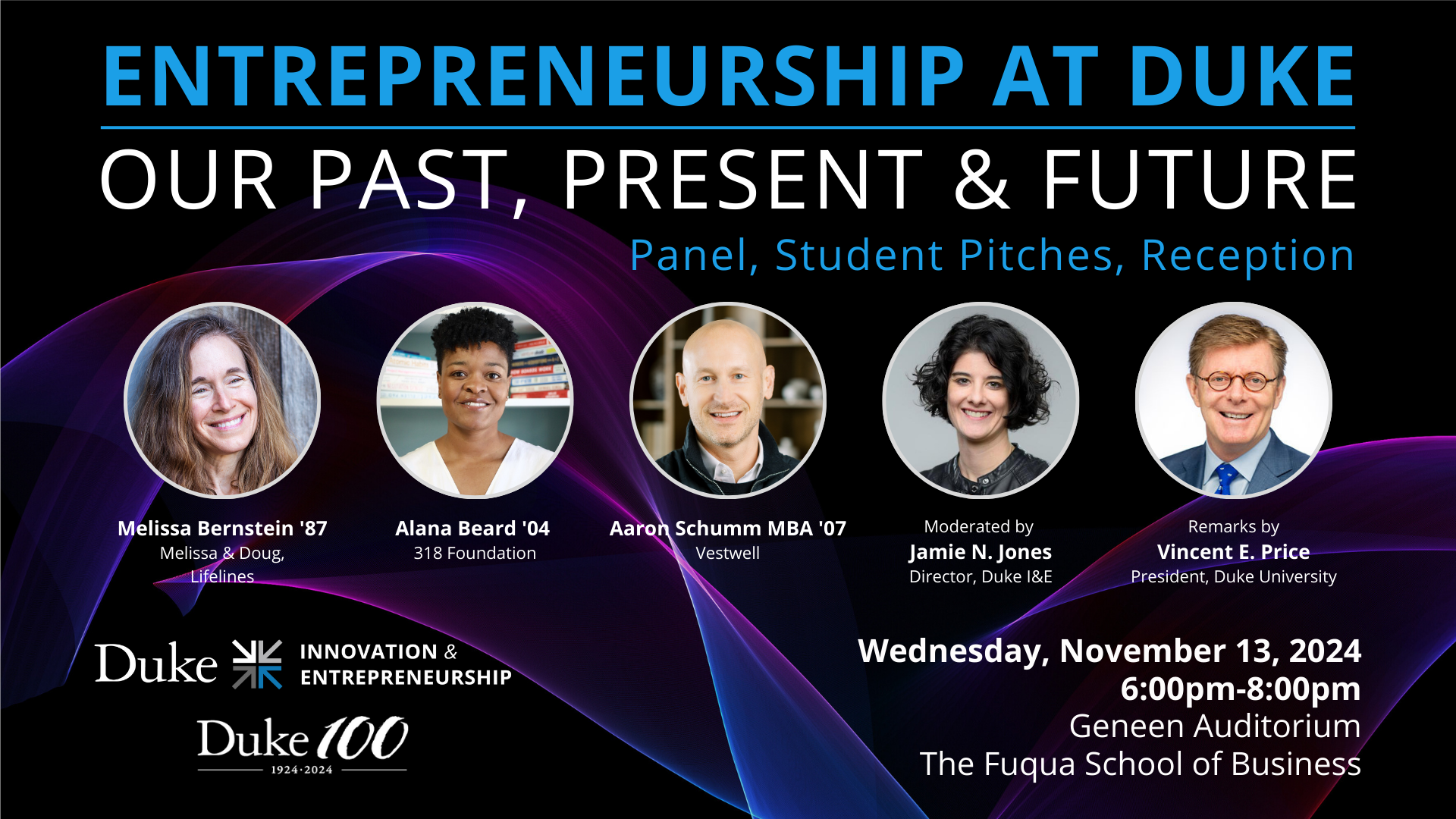 ENTREPRENEURSHIP AT DUKE

OUR PAST, PRESENT & FUTURE

Panel, Student Pitches, Reception

Melissa Bernstein '87
Melissa & Doug, Lifelines

Alana Beard '04
318 Foundation

Aaron Schumm MBA '07
Vestwell

Moderated by
Jamie N. Jones
Director, Duke I&E

Remarks by
Vincent E. Price
President, Duke University

Duke INNOVATION & ENTREPRENEURSHIP

Duke 100
1924·2024

Wednesday, November 13, 2024
6:00pm-8:00pm
Geneen Auditorium
The Fuqua School of Business